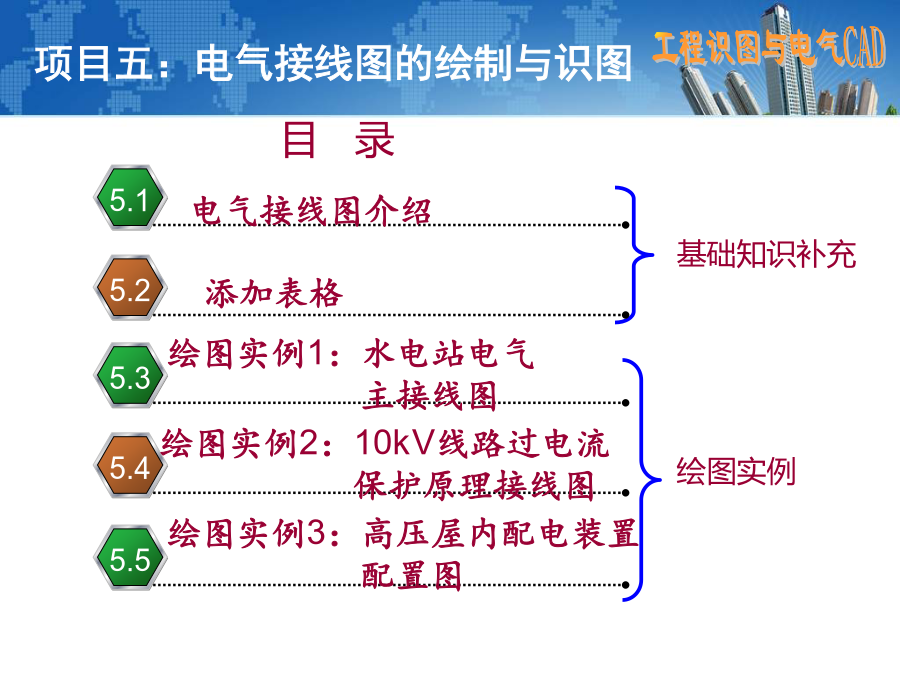 项目五：电气接线图的绘制与识图

工程识图与电气CAD

目 录

5.1 电气接线图介绍

5.2 添加表格

基础知识补充

5.3 绘图实例1：水电站电气主接线图

5.4 绘图实例2：10kV线路过电流保护原理接线图

5.5 绘图实例3：高压屋内配电装置配置图

绘图实例